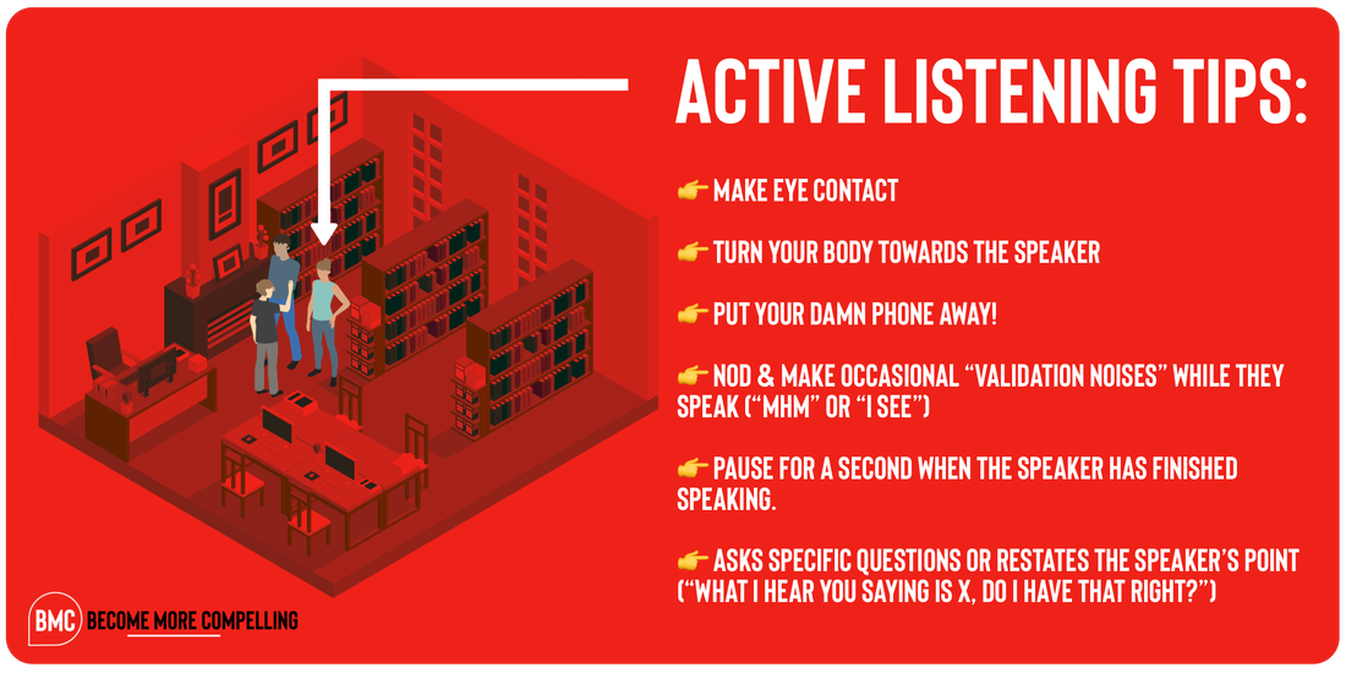 ACTIVE LISTENING TIPS:

👉 MAKE EYE CONTACT

👉 TURN YOUR BODY TOWARDS THE SPEAKER

👉 PUT YOUR DAMN PHONE AWAY!

👉 NOD & MAKE OCCASIONAL "VALIDATION NOISES" WHILE THEY SPEAK ("MHM" OR "I SEE")

👉 PAUSE FOR A SECOND WHEN THE SPEAKER HAS FINISHED SPEAKING.

👉 ASKS SPECIFIC QUESTIONS OR RESTATES THE SPEAKER'S POINT ("WHAT I HEAR YOU SAYING IS X, DO I HAVE THAT RIGHT?")

BMC BECOME MORE COMPELLING